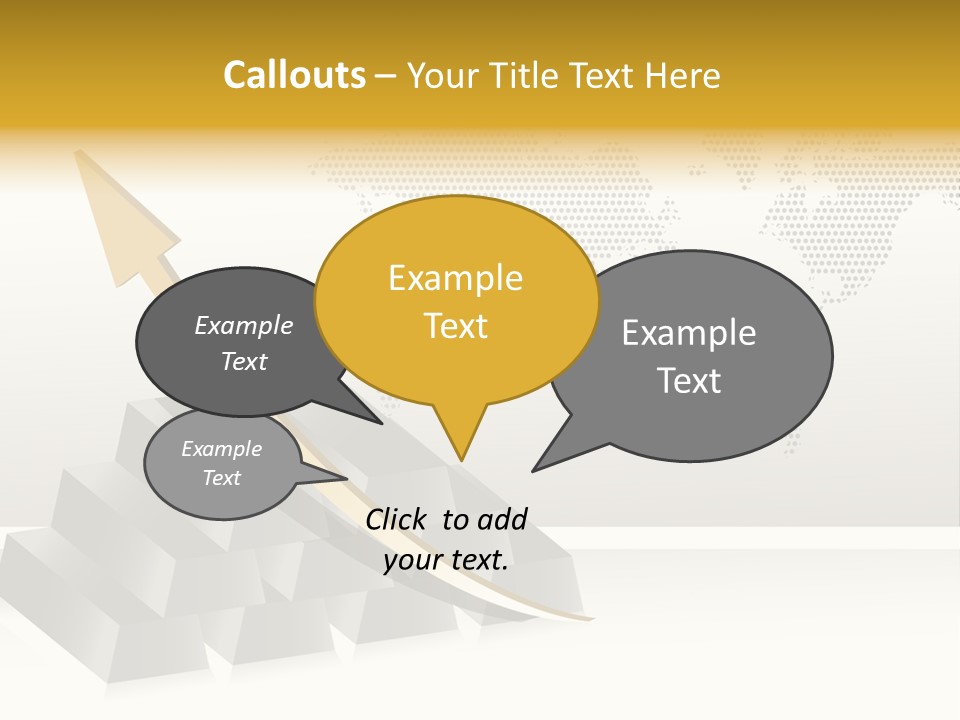 Callouts – Your Title Text Here

Example Text

Example Text

Example Text

Example Text

Click to add your text.